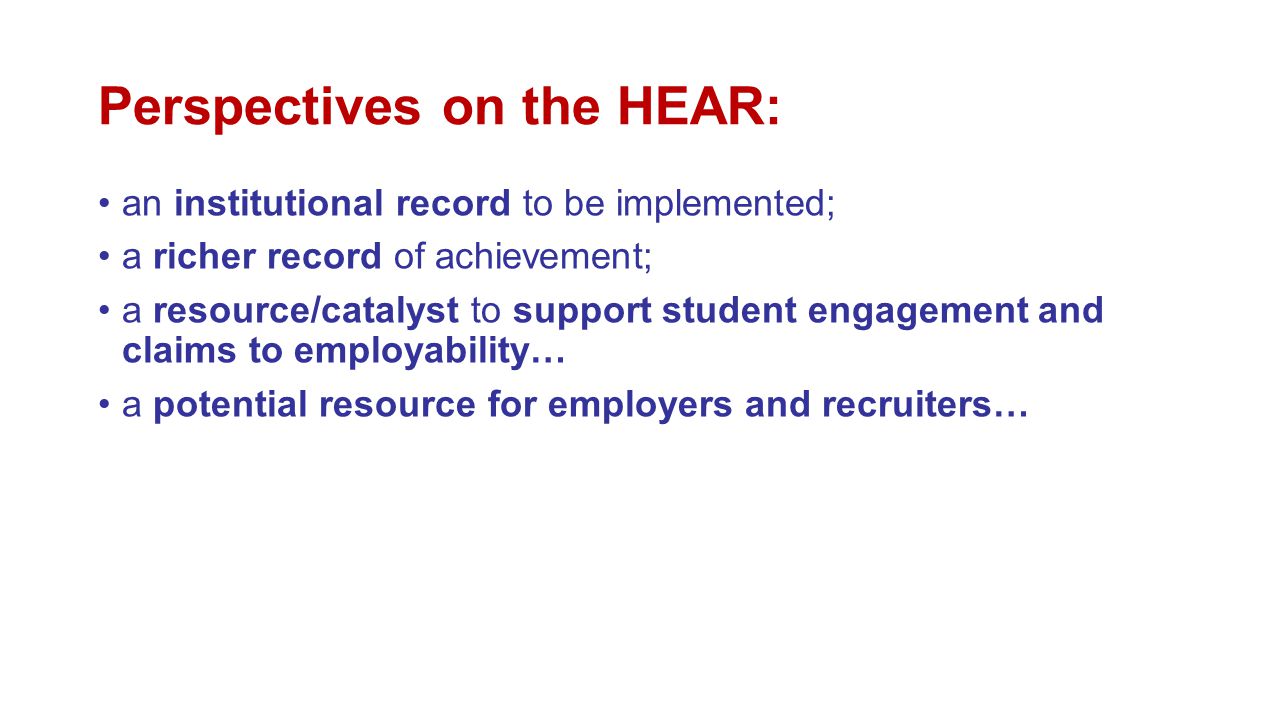 Perspectives on the HEAR:

• an institutional record to be implemented;

• a richer record of achievement;

• a resource/catalyst to support student engagement and claims to employability…

• a potential resource for employers and recruiters…